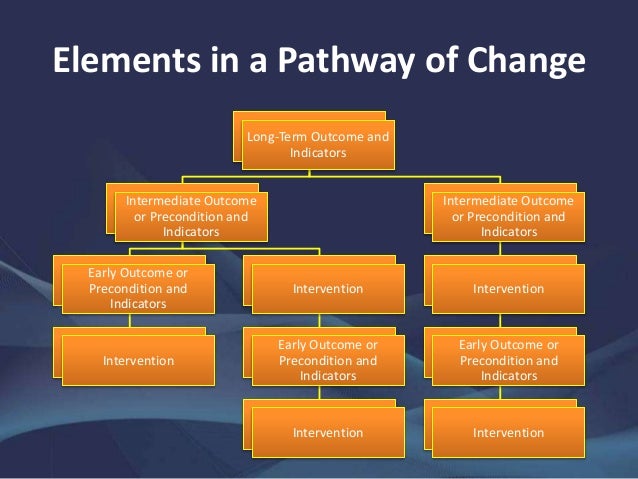 Elements in a Pathway of Change

Long-Term Outcome and Indicators

Intermediate Outcome or Precondition and Indicators

Intermediate Outcome or Precondition and Indicators

Early Outcome or Precondition and Indicators

Intervention

Intervention

Intervention

Early Outcome or Precondition and Indicators

Early Outcome or Precondition and Indicators

Intervention

Intervention